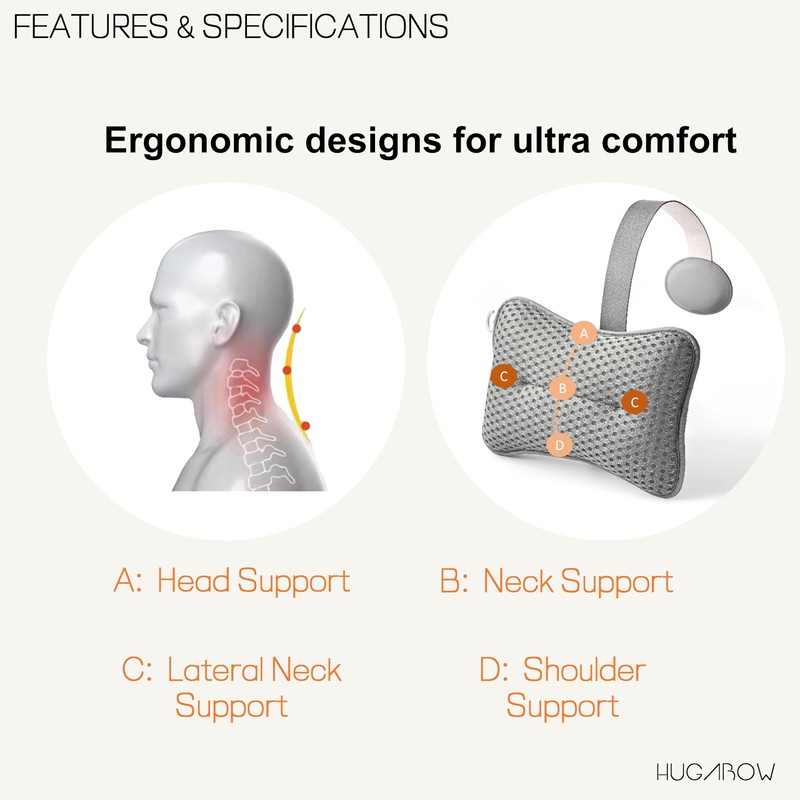 FEATURES & SPECIFICATIONS

Ergonomic designs for ultra comfort

A
C
B
C
D

A: Head Support

B: Neck Support

C: Lateral Neck Support

D: Shoulder Support

HUGAROW